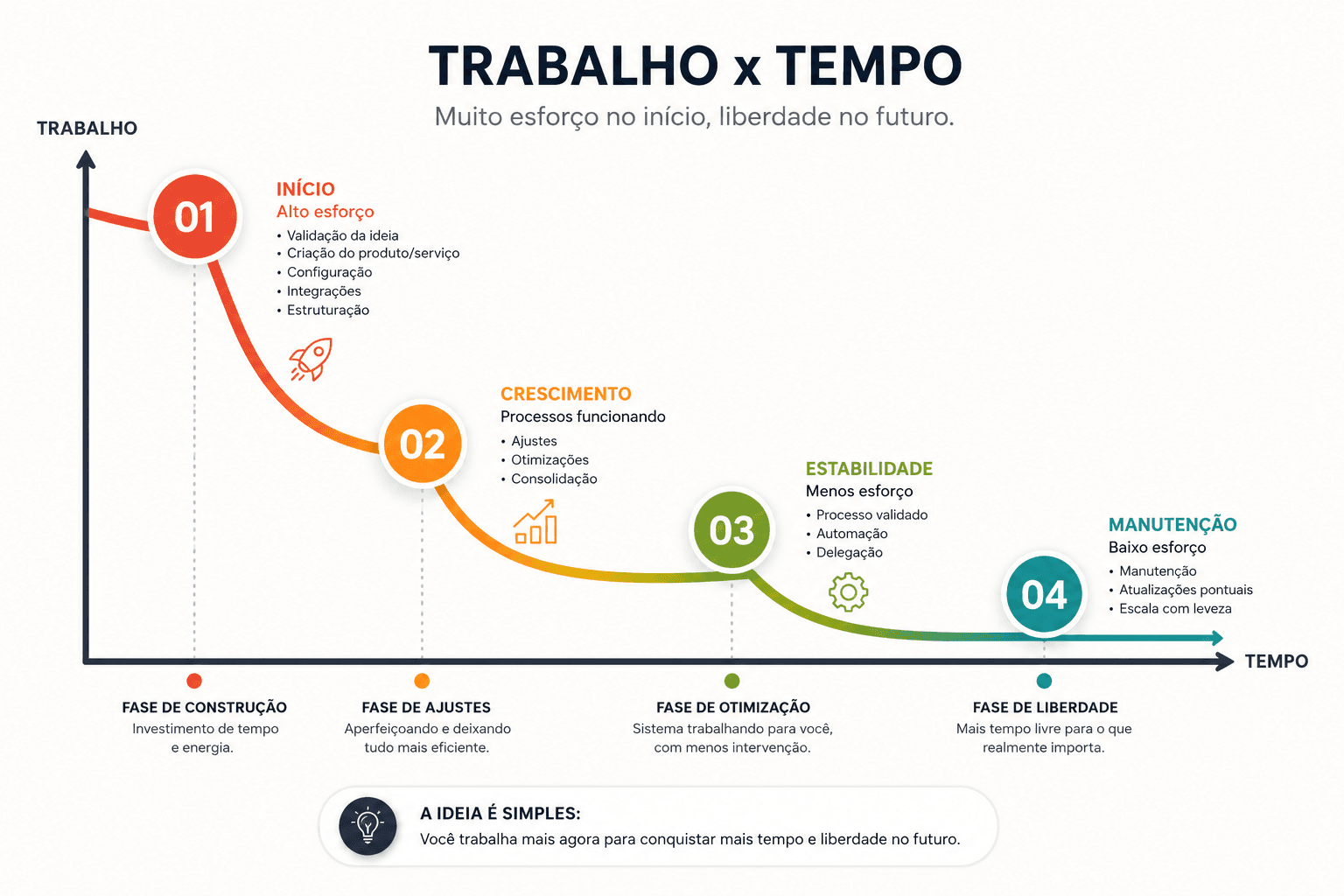 TRABALHO x TEMPO

Muito esforço no início, liberdade no futuro.

TRABALHO

01

INÍCIO
Alto esforço
• Validação da ideia
• Criação do produto/serviço
• Configuração
• Integrações
• Estruturação

02

CRESCIMENTO
Processos funcionando
• Ajustes
• Otimizações
• Consolidação

03

ESTABILIDADE
Menos esforço
• Processo validado
• Automação
• Delegação

04

MANUTENÇÃO
Baixo esforço
• Manutenção
• Atualizações pontuais
• Escala com leveza

TEMPO

FASE DE CONSTRUÇÃO
Investimento de tempo e energia.

FASE DE AJUSTES
Aperfeiçoando e deixando tudo mais eficiente.

FASE DE OTIMIZAÇÃO
Sistema trabalhando para você, com menos intervenção.

FASE DE LIBERDADE
Mais tempo livre para o que realmente importa.

A IDEIA É SIMPLES:
Você trabalha mais agora para conquistar mais tempo e liberdade no futuro.